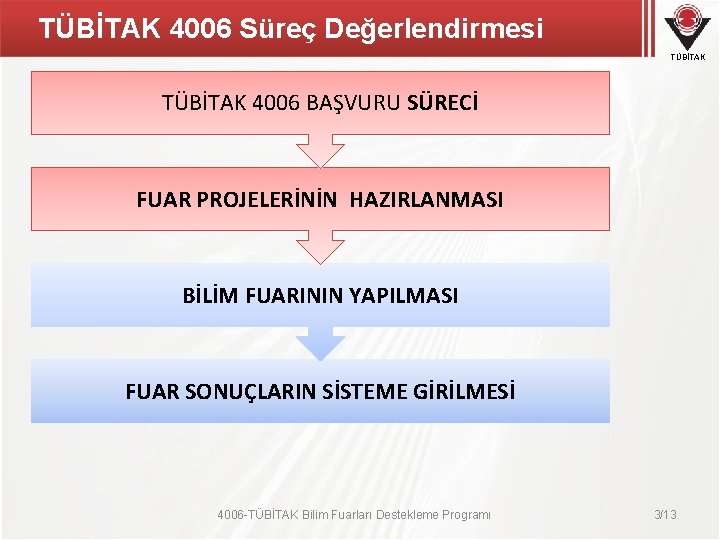 TÜBİTAK 4006 Süreç Değerlendirmesi

TÜBİTAK

TÜBİTAK 4006 BAŞVURU SÜRECİ

FUAR PROJELERİNİN HAZIRLANMASI

BİLİM FUARININ YAPILMASI

FUAR SONUÇLARIN SİSTEME GİRİLMESİ

4006-TÜBİTAK Bilim Fuarları Destekleme Programı

3/13